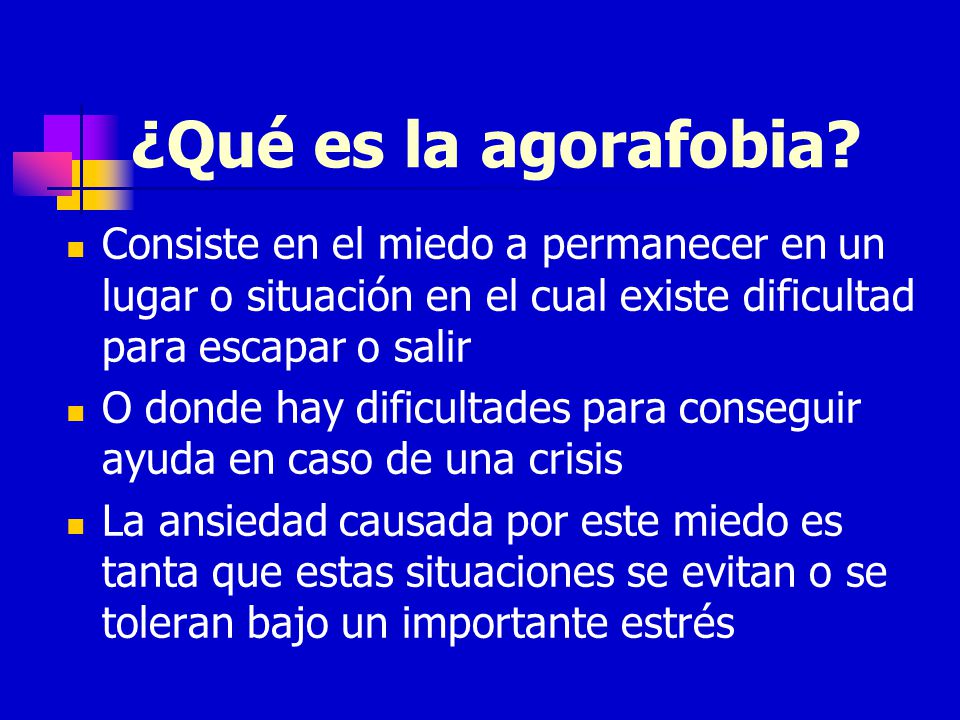 ¿Qué es la agorafobia?

- Consiste en el miedo a permanecer en un lugar o situación en el cual existe dificultad para escapar o salir
- O donde hay dificultades para conseguir ayuda en caso de una crisis
- La ansiedad causada por este miedo es tanta que estas situaciones se evitan o se toleran bajo un importante estrés